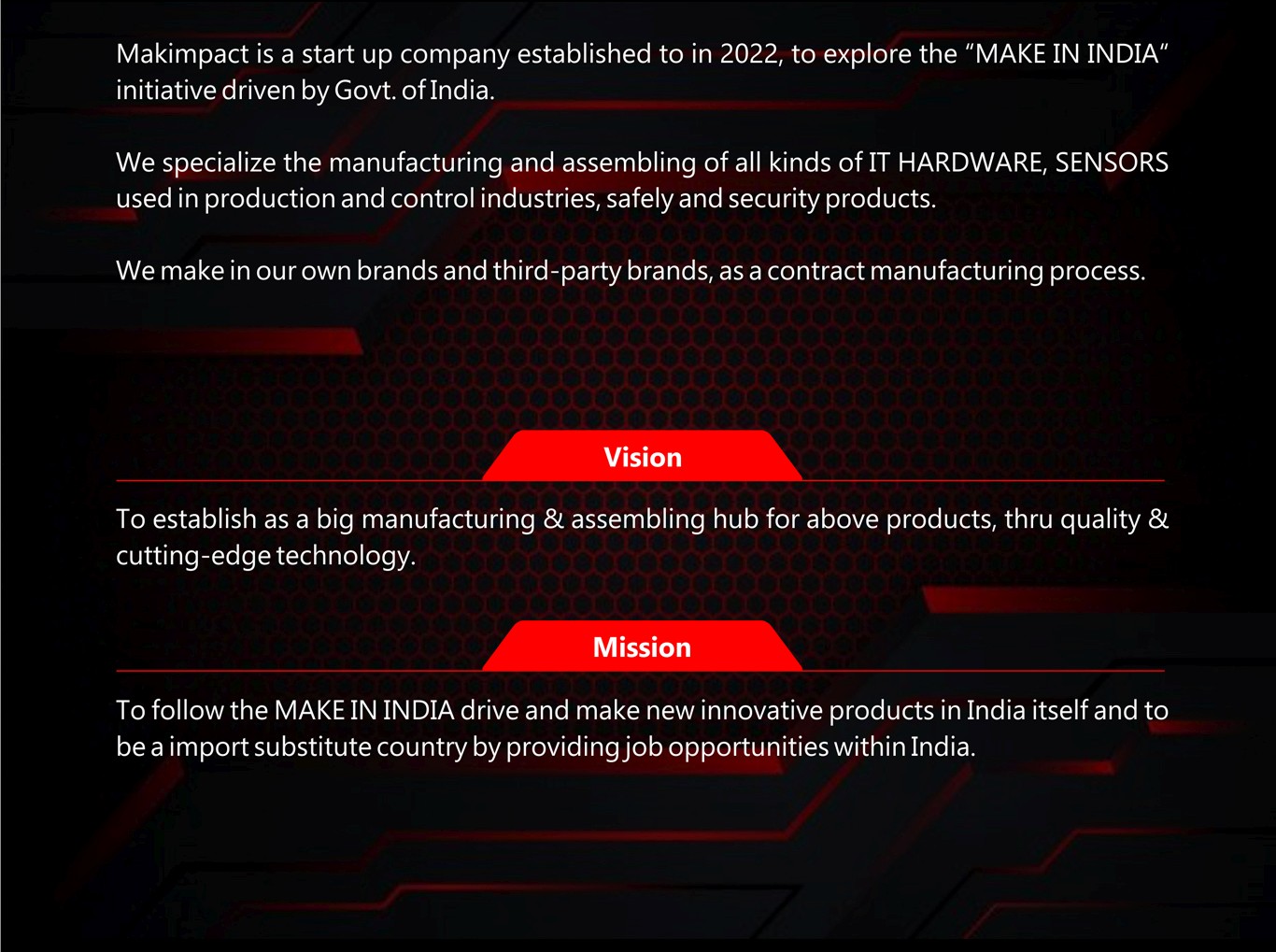 Makimpact is a start up company established to in 2022, to explore the “MAKE IN INDIA“ initiative driven by Govt. of India.

We specialize the manufacturing and assembling of all kinds of IT HARDWARE, SENSORS used in production and control industries, safely and security products.

We make in our own brands and third-party brands, as a contract manufacturing process.

Vision

To establish as a big manufacturing & assembling hub for above products, thru quality & cutting-edge technology.

Mission

To follow the MAKE IN INDIA drive and make new innovative products in India itself and to be a import substitute country by providing job opportunities within India.